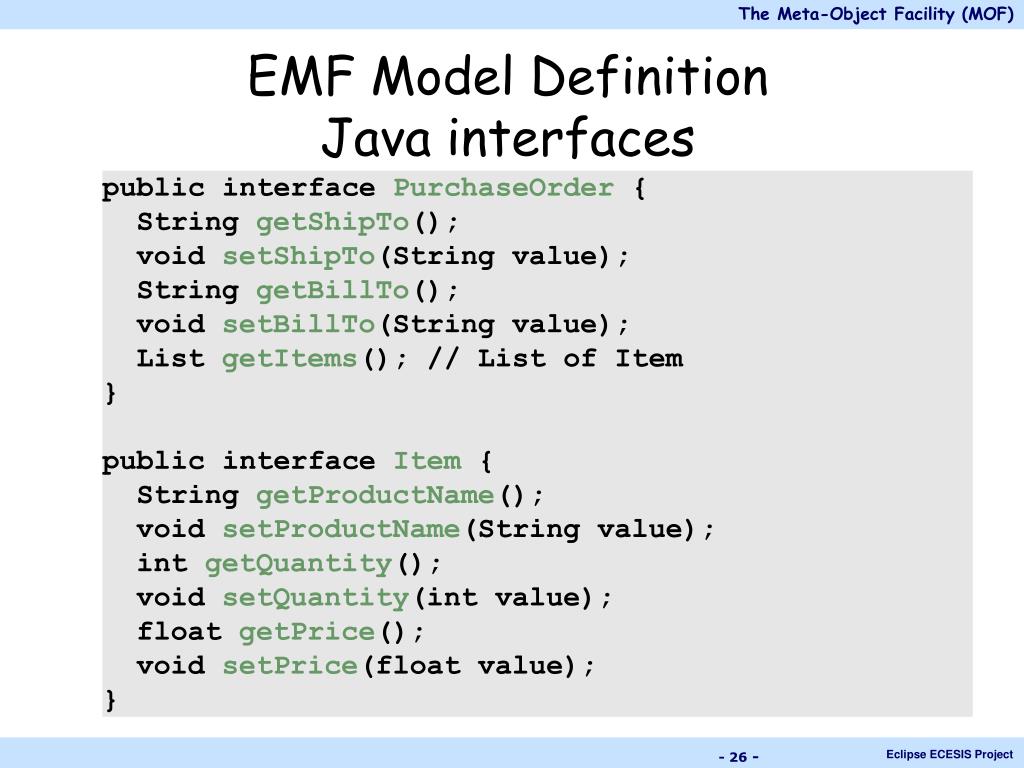 The Meta-Object Facility (MOF)

EMF Model Definition
Java interfaces

public interface PurchaseOrder {
String getShipTo();
void setShipTo(String value);
String getBillTo();
void setBillTo(String value);
List getItems(); // List of Item
}

public interface Item {
String getProductName();
void setProductName(String value);
int getQuantity();
void setQuantity(int value);
float getPrice();
void setPrice(float value);
}

- 26 -

Eclipse ECESIS Project